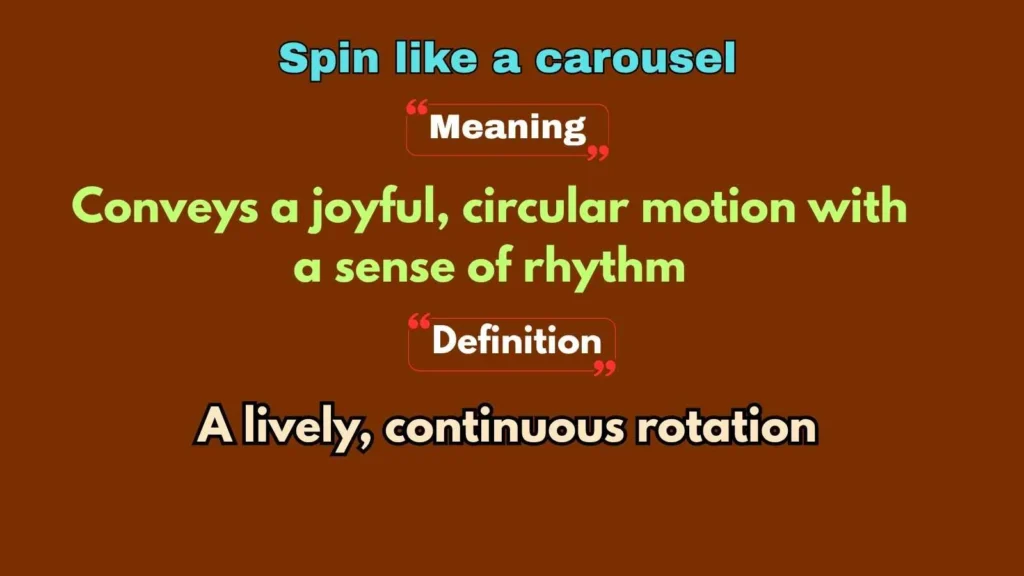 Spin like a carousel

“Meaning”

Conveys a joyful, circular motion with a sense of rhythm

“Definition”

A lively, continuous rotation